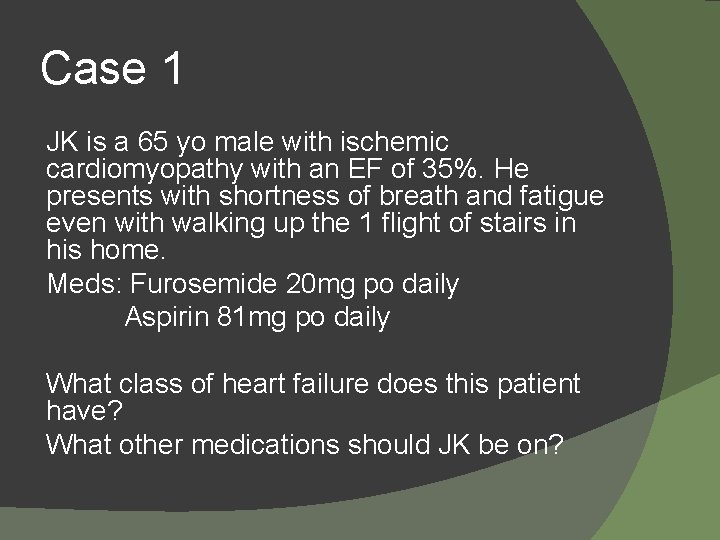 Case 1

JK is a 65 yo male with ischemic cardiomyopathy with an EF of 35%. He presents with shortness of breath and fatigue even with walking up the 1 flight of stairs in his home.

Meds: Furosemide 20mg po daily
Aspirin 81mg po daily

What class of heart failure does this patient have?

What other medications should JK be on?